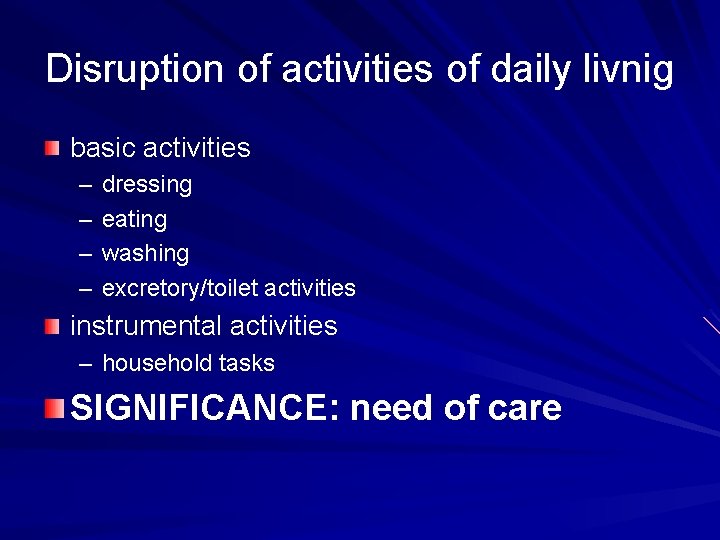 Disruption of activities of daily livnig

basic activities
– dressing
– eating
– washing
– excretory/toilet activities

instrumental activities
– household tasks

SIGNIFICANCE: need of care